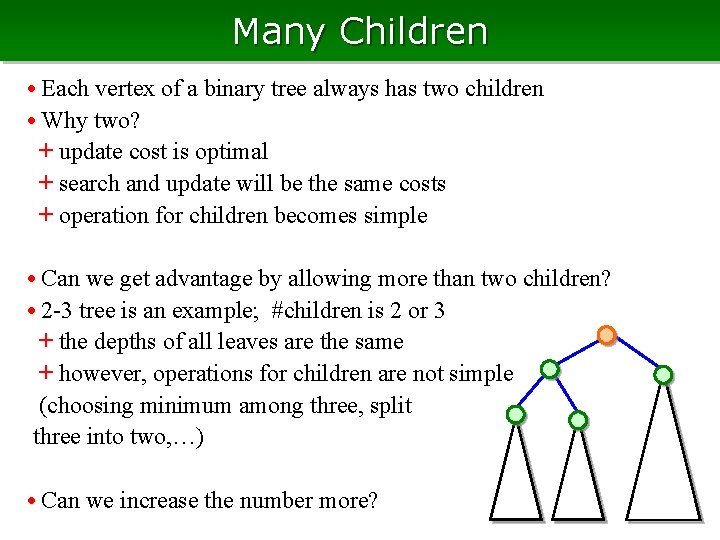 Many Children

• Each vertex of a binary tree always has two children
• Why two?
+ update cost is optimal
+ search and update will be the same costs
+ operation for children becomes simple

• Can we get advantage by allowing more than two children?
• 2-3 tree is an example; #children is 2 or 3
+ the depths of all leaves are the same
+ however, operations for children are not simple (choosing minimum among three, split three into two,…)

• Can we increase the number more?